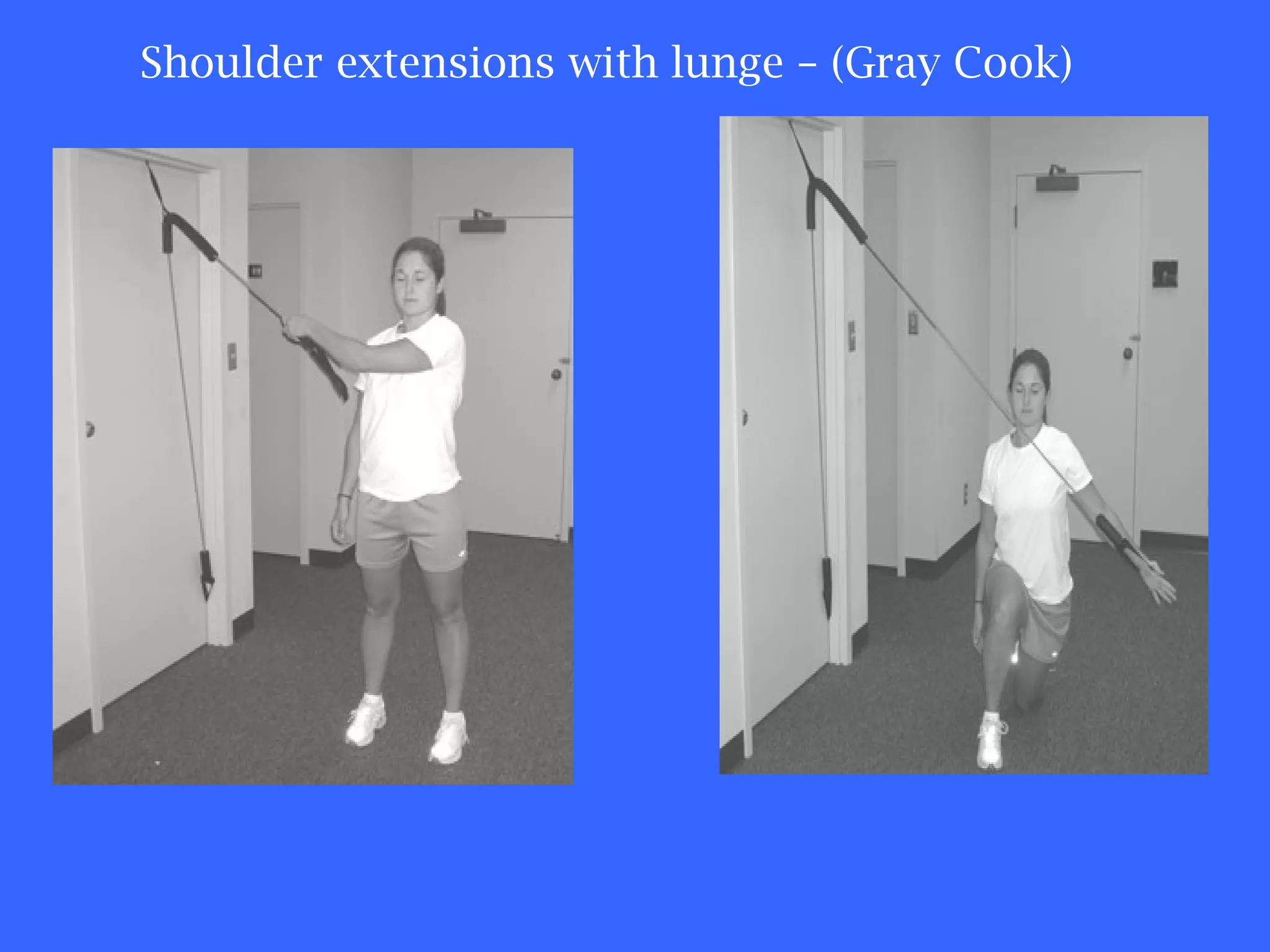 Shoulder extensions with lunge – (Gray Cook)